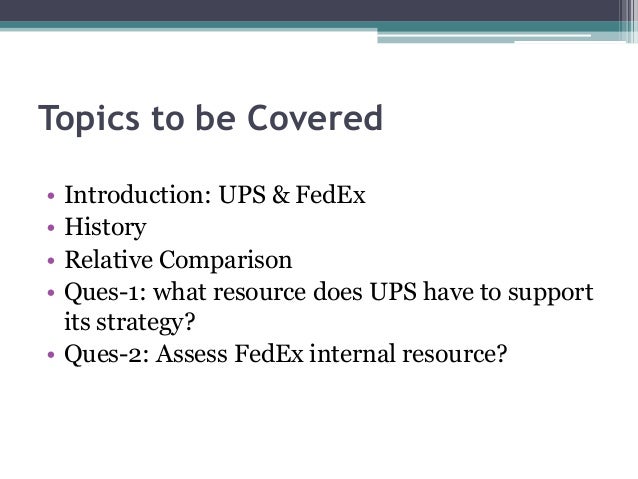 Topics to be Covered

• Introduction: UPS & FedEx
• History
• Relative Comparison
• Ques-1: what resource does UPS have to support its strategy?
• Ques-2: Assess FedEx internal resource?